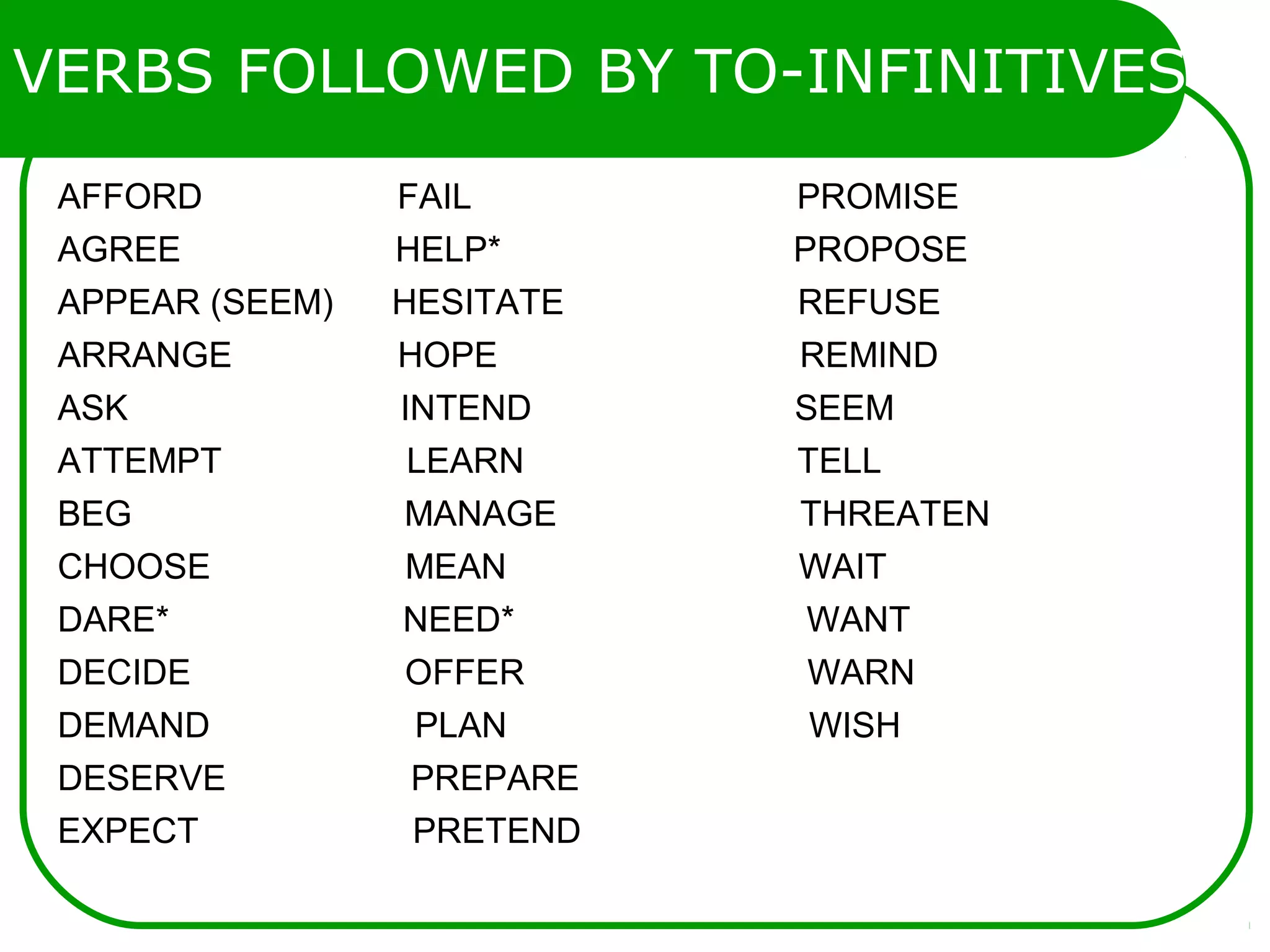 VERBS FOLLOWED BY TO-INFINITIVES

AFFORD
AGREE
APPEAR (SEEM)
ARRANGE
ASK
ATTEMPT
BEG
CHOOSE
DARE*
DECIDE
DEMAND
DESERVE
EXPECT

FAIL
HELP*
HESITATE
HOPE
INTEND
LEARN
MANAGE
MEAN
NEED*
OFFER
PLAN
PREPARE
PRETEND

PROMISE
PROPOSE
REFUSE
REMIND
SEEM
TELL
THREATEN
WAIT
WANT
WARN
WISH